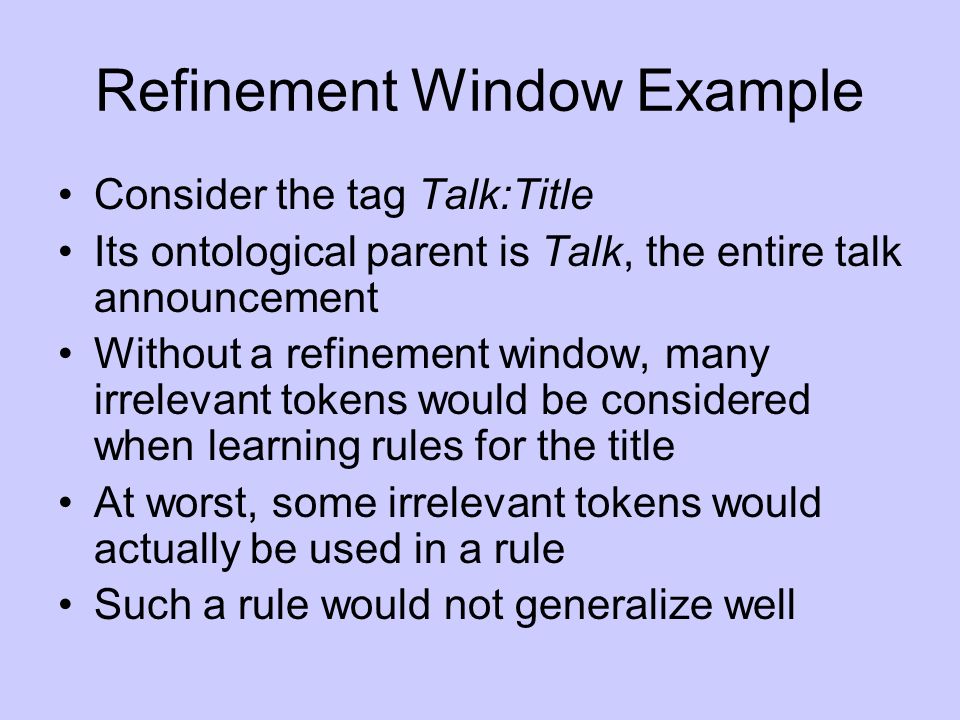 Refinement Window Example

• Consider the tag Talk:Title
• Its ontological parent is Talk, the entire talk announcement
• Without a refinement window, many irrelevant tokens would be considered when learning rules for the title
• At worst, some irrelevant tokens would actually be used in a rule
• Such a rule would not generalize well